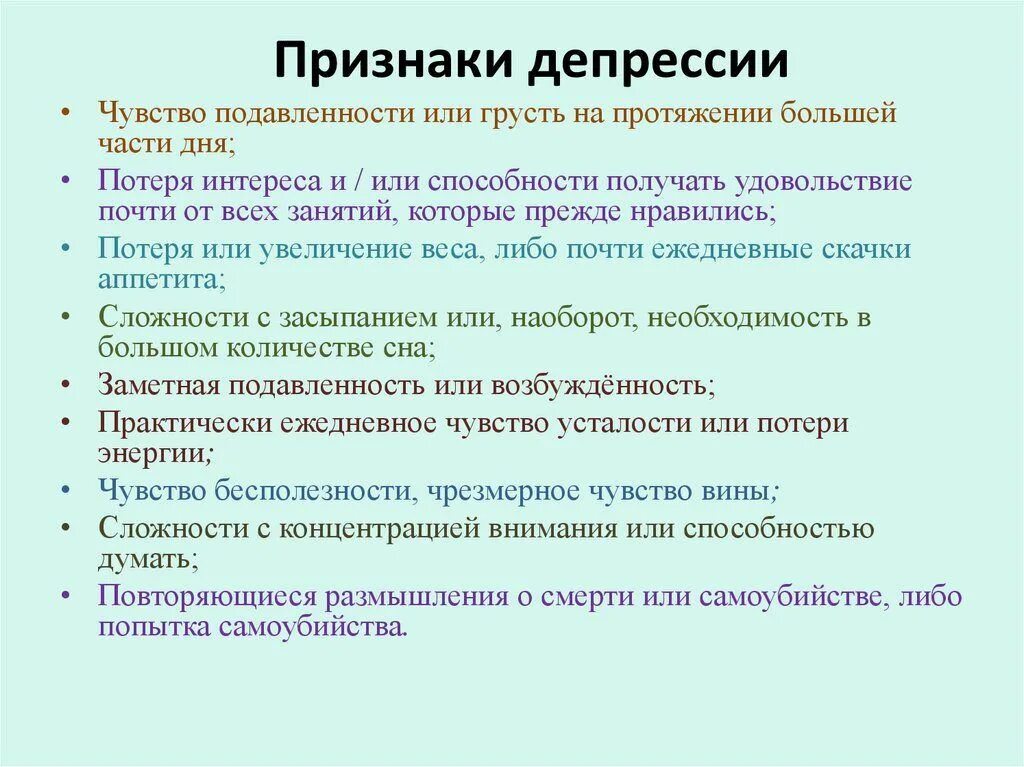 Признаки депрессии

• Чувство подавленности или грусть на протяжении большей части дня;
• Потеря интереса и / или способности получать удовольствие почти от всех занятий, которые прежде нравились;
• Потеря или увеличение веса, либо почти ежедневные скачки аппетита;
• Сложности с засыпанием или, наоборот, необходимость в большом количестве сна;
• Заметная подавленность или возбуждённость;
• Практически ежедневное чувство усталости или потери энергии;
• Чувство бесполезности, чрезмерное чувство вины;
• Сложности с концентрацией внимания или способностью думать;
• Повторяющиеся размышления о смерти или самоубийстве, либо попытка самоубийства.